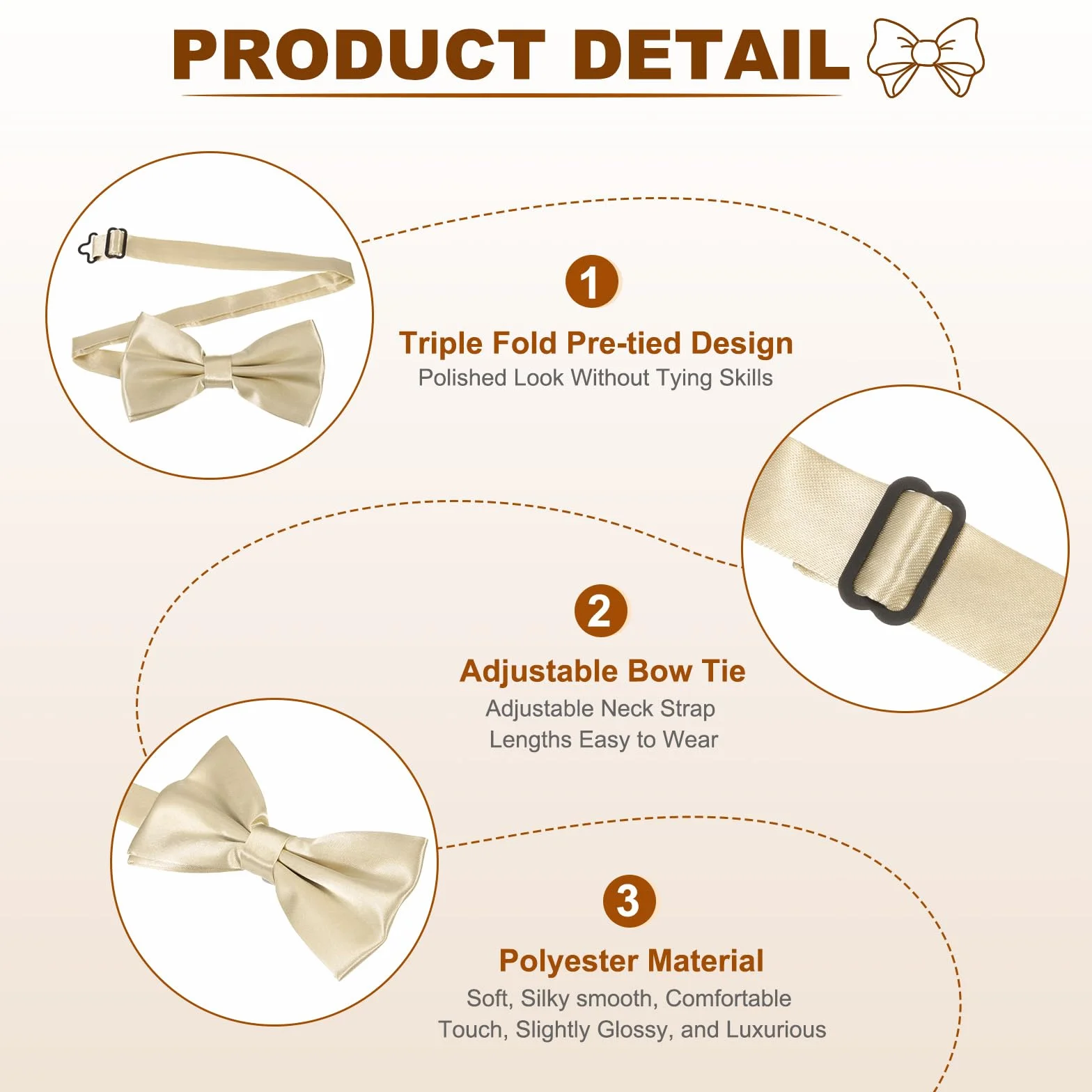 PRODUCT DETAIL

1

Triple Fold Pre-tied Design
Polished Look Without Tying Skills

2

Adjustable Bow Tie
Adjustable Neck Strap Lengths Easy to Wear

3

Polyester Material
Soft, Silky smooth, Comfortable Touch, Slightly Glossy, and Luxurious